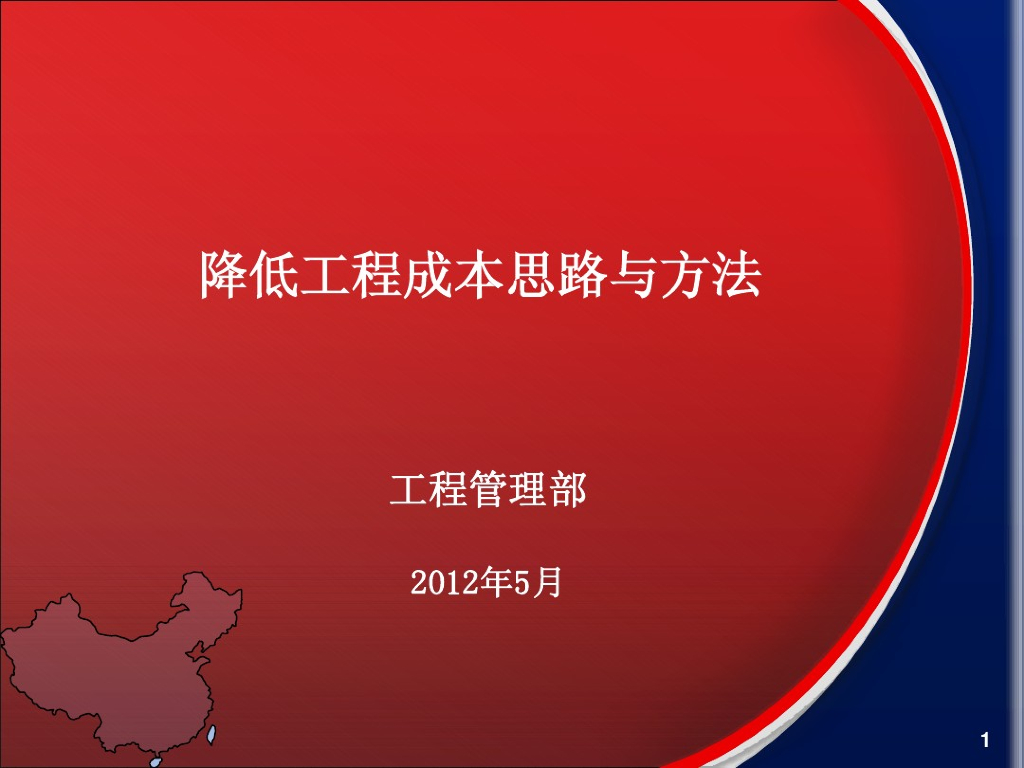 降低工程成本思路与方法

工程管理部

2012年5月

1